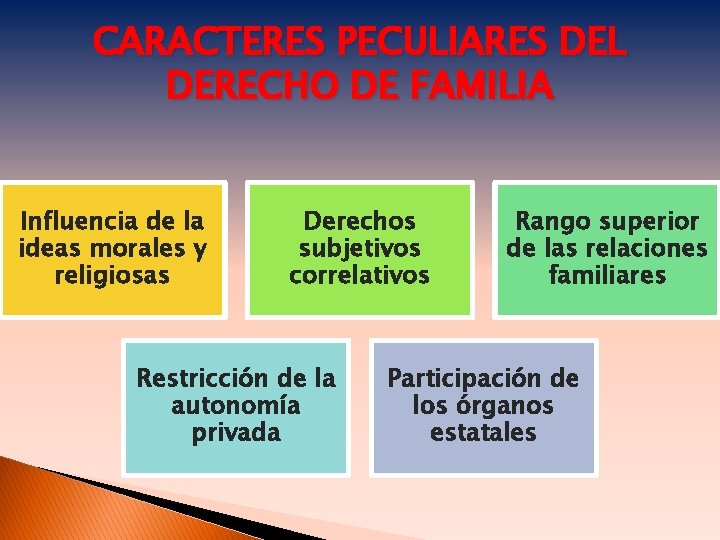 CARACTERES PECULIARES DEL DERECHO DE FAMILIA

Influencia de la ideas morales y religiosas

Derechos subjetivos correlativos

Rango superior de las relaciones familiares

Restricción de la autonomía privada

Participación de los órganos estatales